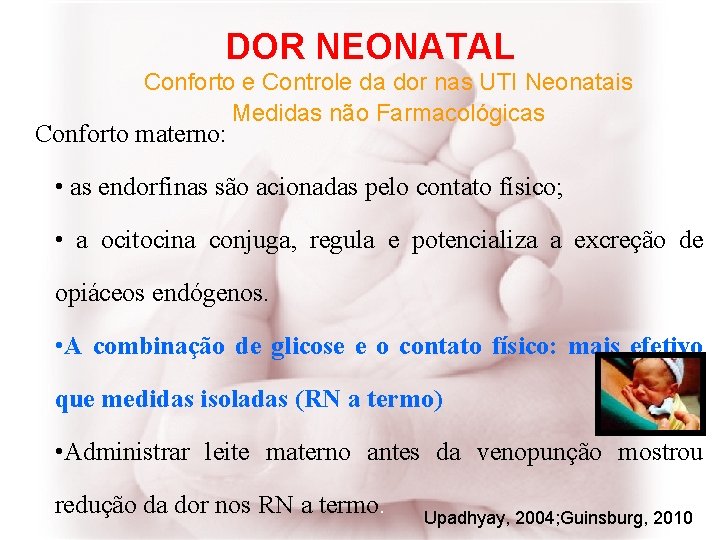 DOR NEONATAL

Conforto e Controle da dor nas UTI Neonatais
Medidas não Farmacológicas

Conforto materno:

• as endorfinas são acionadas pelo contato físico;

• a ocitocina conjuga, regula e potencializa a excreção de opiáceos endógenos.

•A combinação de glicose e o contato físico: mais efetivo que medidas isoladas (RN a termo)

•Administrar leite materno antes da venopunção mostrou redução da dor nos RN a termo.

Upadhyay, 2004;Guinsburg, 2010